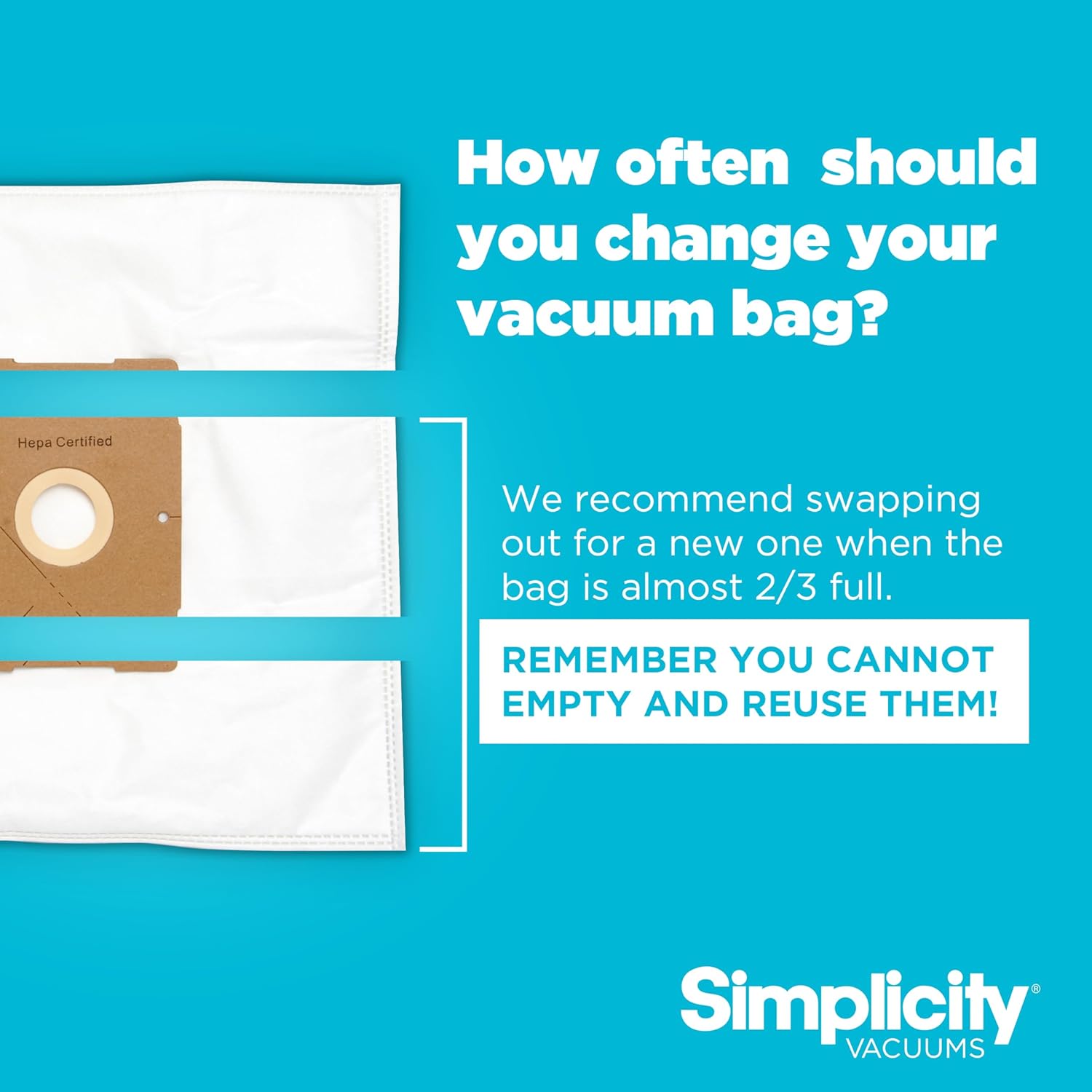 How often should you change your vacuum bag?

Hepa Certified

We recommend swapping out for a new one when the bag is almost 2/3 full.

REMEMBER YOU CANNOT EMPTY AND REUSE THEM!

Simplicity®
VACUUMS